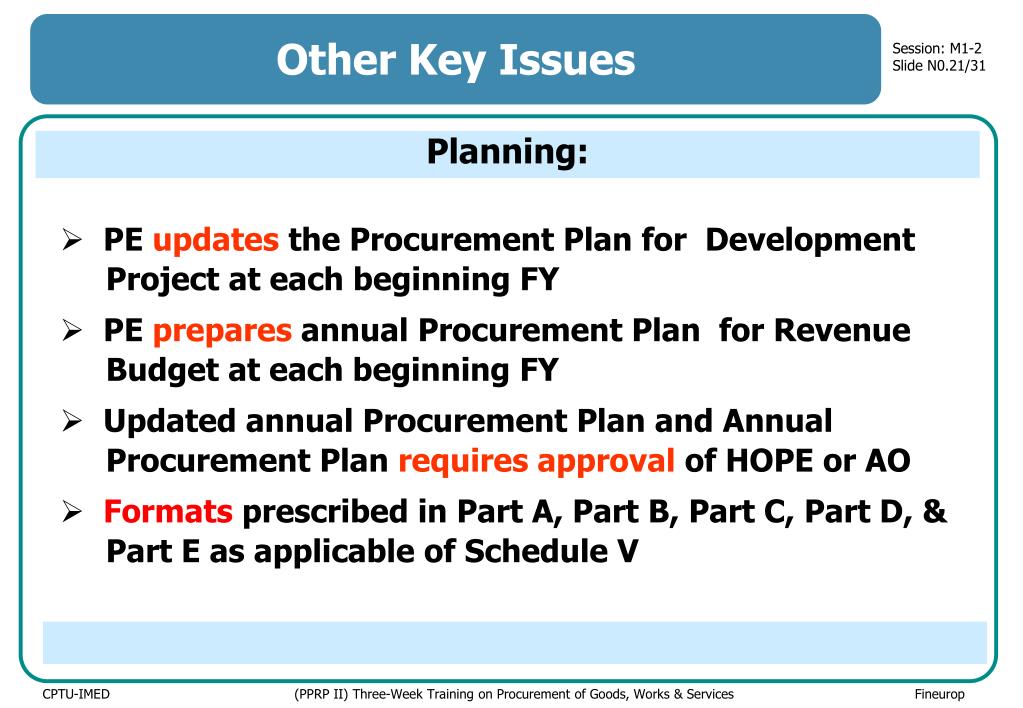 Other Key Issues

Session: M1-2
Slide N0.21/31

Planning:

➢ PE updates the Procurement Plan for Development Project at each beginning FY

➢ PE prepares annual Procurement Plan for Revenue Budget at each beginning FY

➢ Updated annual Procurement Plan and Annual Procurement Plan requires approval of HOPE or AO

➢ Formats prescribed in Part A, Part B, Part C, Part D, & Part E as applicable of Schedule V

CPTU-IMED

(PPRP II) Three-Week Training on Procurement of Goods, Works & Services

Fineurop